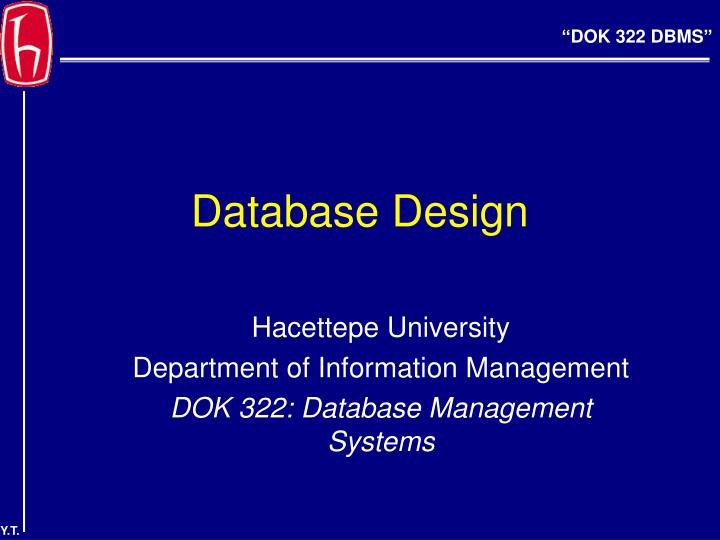 “DOK 322 DBMS”

Database Design

Hacettepe University
Department of Information Management
DOK 322: Database Management Systems

Y.T.